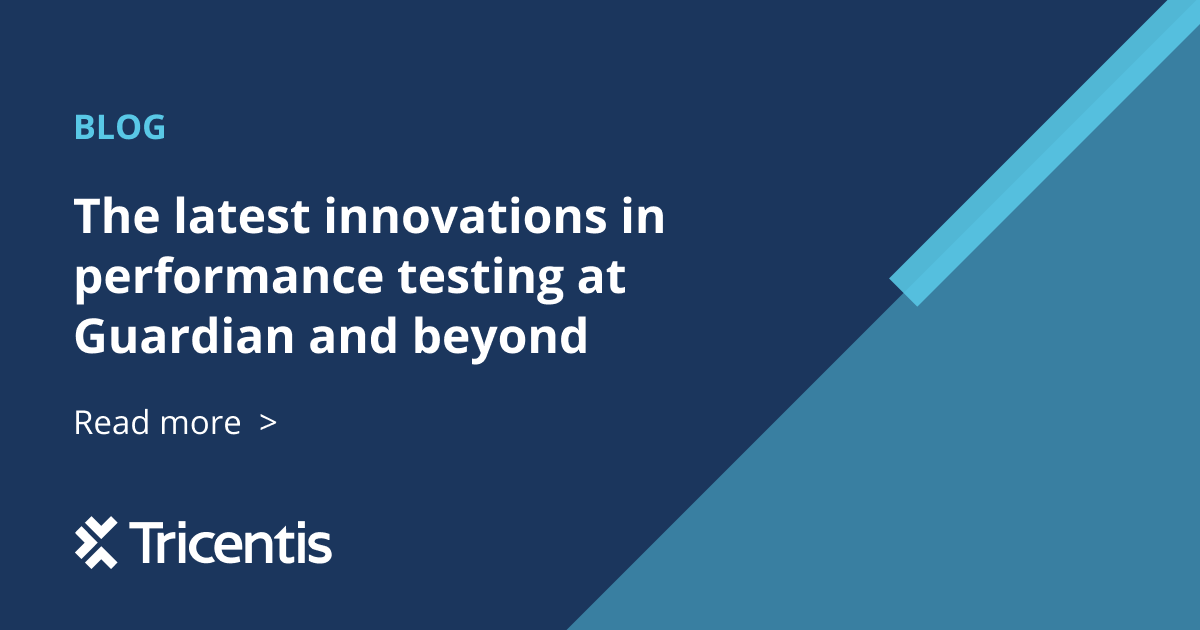 BLOG

The latest innovations in performance testing at Guardian and beyond

Read more >

Tricentis